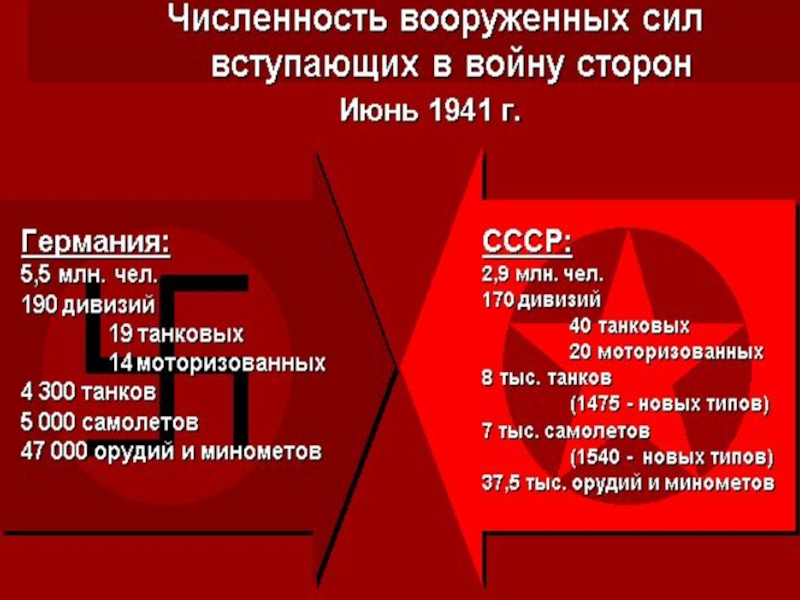 Численность вооруженных сил вступающих в войну сторон
Июнь 1941 г.

Германия:
5,5 млн. чел.
190 дивизий
19 танковых
14 моторизованных
4 300 танков
5 000 самолетов
47 000 орудий и минометов

СССР:
2,9 млн. чел.
170 дивизий
40 танковых
20 моторизованных
8 тыс. танков
(1475 - новых типов)
7 тыс. самолетов
(1540 - новых типов)
37,5 тыс. орудий и минометов